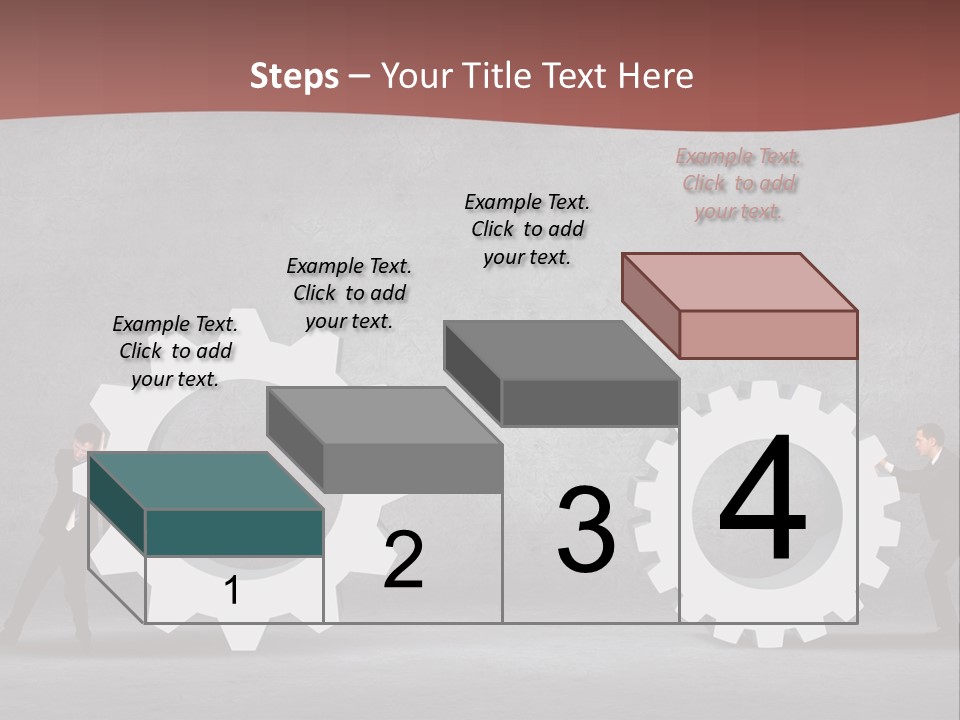 Steps – Your Title Text Here

Example Text. Click to add your text.

Example Text. Click to add your text.

Example Text. Click to add your text.

Example Text. Click to add your text.

1

2

3

4